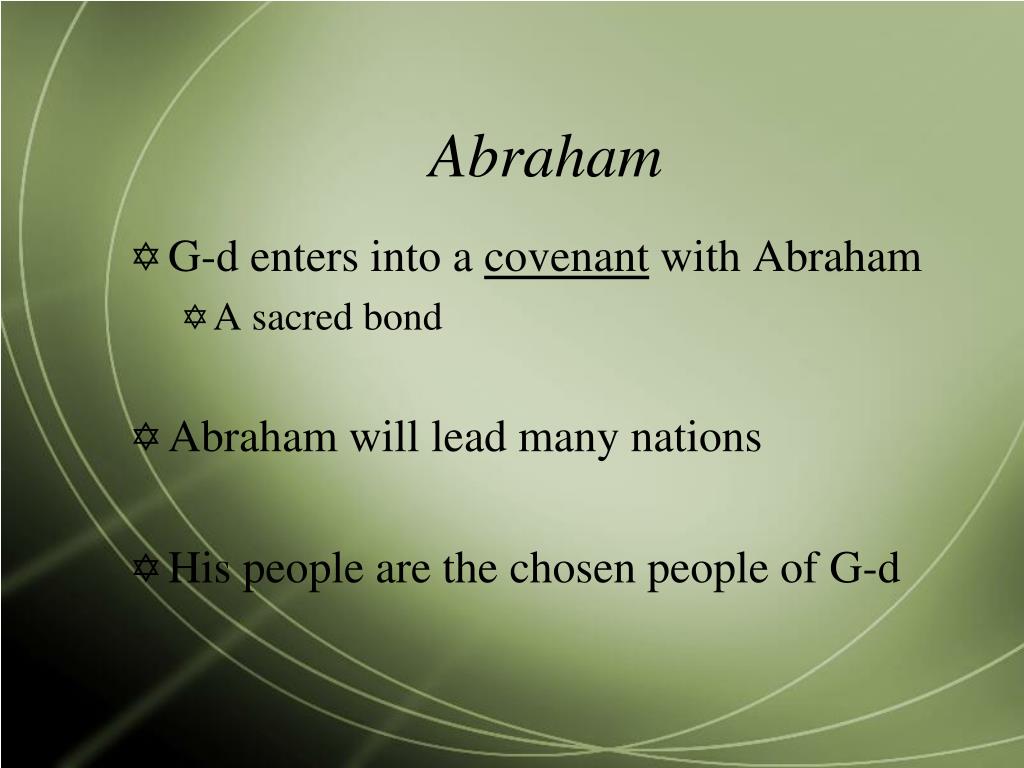 Abraham

✡ G-d enters into a covenant with Abraham

✡ A sacred bond

✡ Abraham will lead many nations

✡ His people are the chosen people of G-d